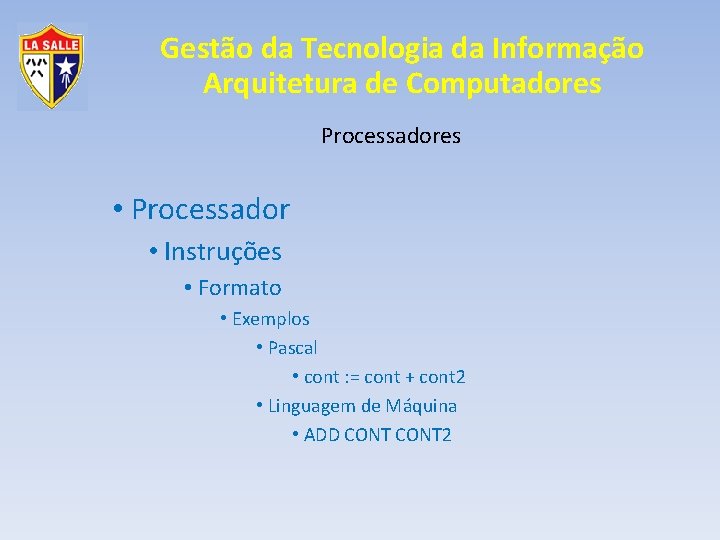 LA SALLE

Gestão da Tecnologia da Informação
Arquitetura de Computadores

Processadores

• Processador
• Instruções
• Formato
• Exemplos
• Pascal
• cont := cont + cont2
• Linguagem de Máquina
• ADD CONT CONT2